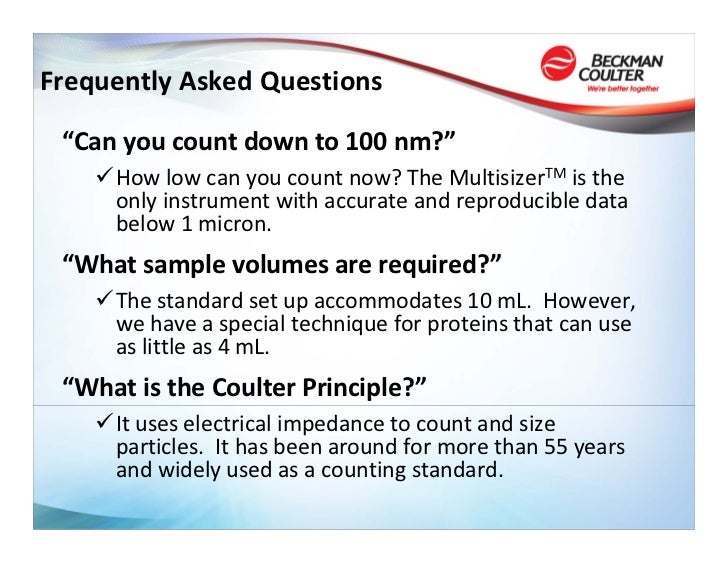 Frequently Asked Questions

BECKMAN COULTER
We're better together

"Can you count down to 100 nm?"

✓ How low can you count now? The Multisizer$^{TM}$ is the only instrument with accurate and reproducible data below 1 micron.

"What sample volumes are required?"

✓ The standard set up accommodates 10 mL. However, we have a special technique for proteins that can use as little as 4 mL.

"What is the Coulter Principle?"

✓ It uses electrical impedance to count and size particles. It has been around for more than 55 years and widely used as a counting standard.